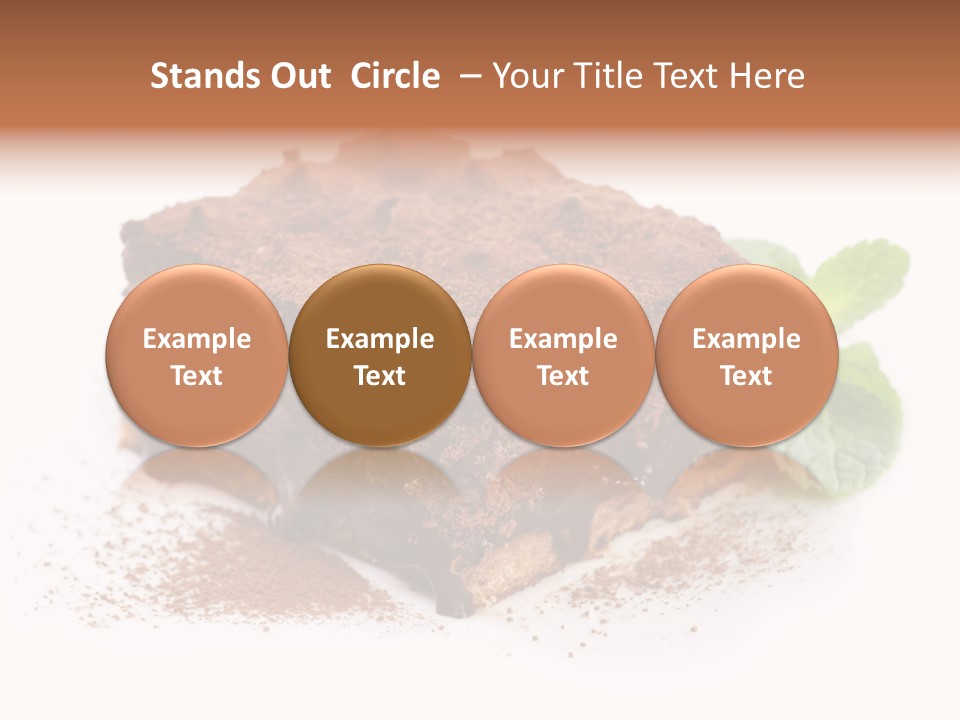 Stands Out Circle – Your Title Text Here

Example Text

Example Text

Example Text

Example Text